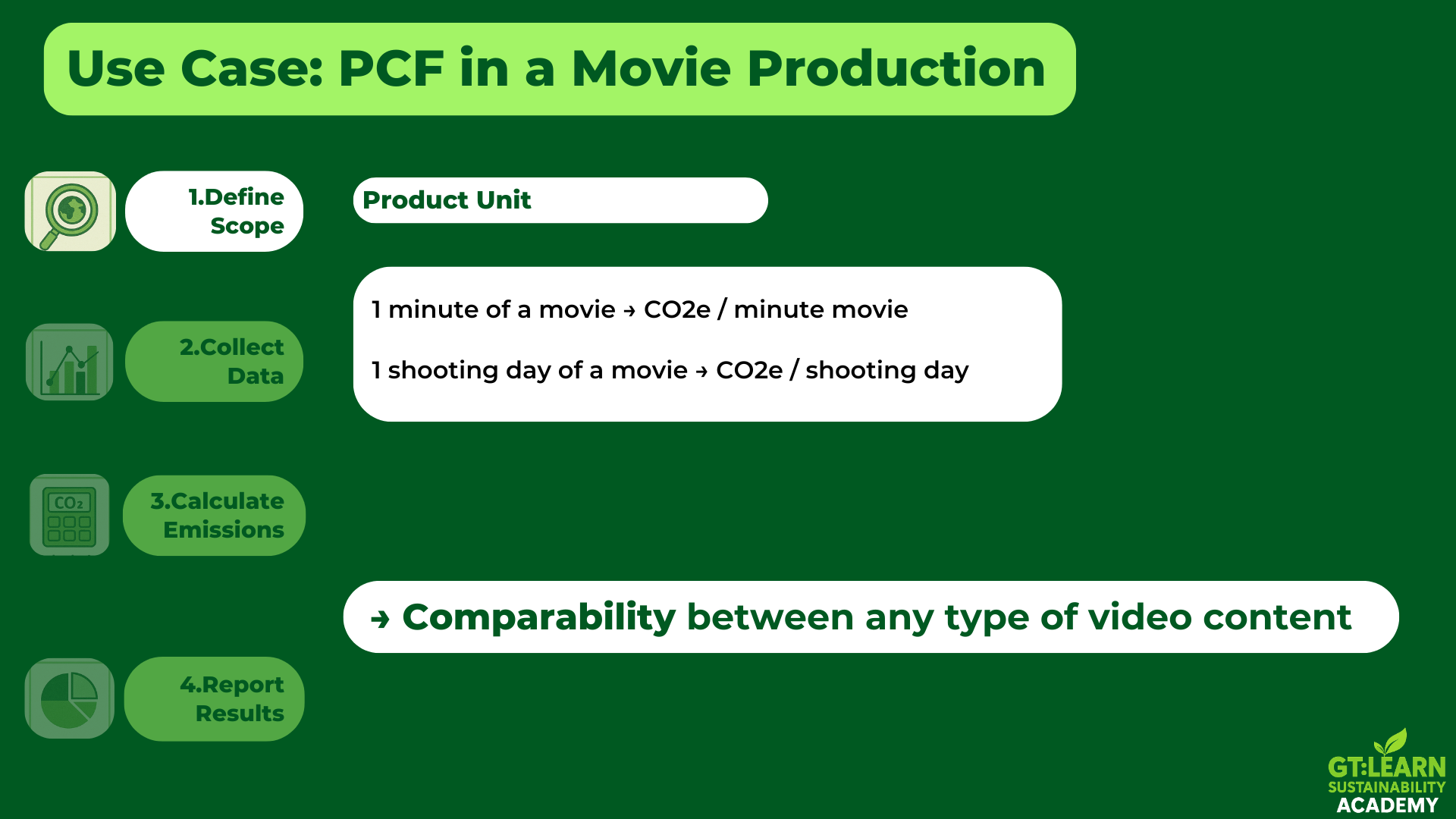 Use Case: PCF in a Movie Production

1.Define Scope

2.Collect Data

$CO_2$

3.Calculate Emissions

4.Report Results

Product Unit

1 minute of a movie → CO2e / minute movie

1 shooting day of a movie → CO2e / shooting day

→ Comparability between any type of video content

GT:LEARN SUSTAINABILITY ACADEMY